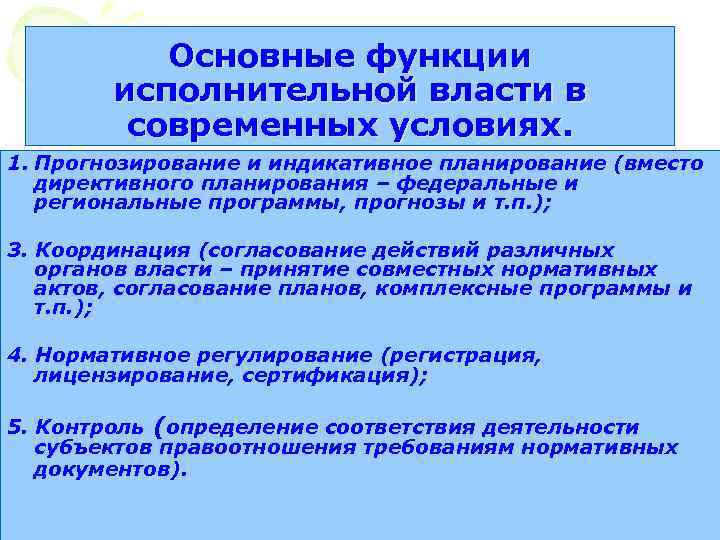 Основные функции исполнительной власти в современных условиях.

1. Прогнозирование и индикативное планирование (вместо директивного планирования – федеральные и региональные программы, прогнозы и т.п.);

3. Координация (согласование действий различных органов власти – принятие совместных нормативных актов, согласование планов, комплексные программы и т.п.);

4. Нормативное регулирование (регистрация, лицензирование, сертификация);

5. Контроль (определение соответствия деятельности субъектов правоотношения требованиям нормативных документов).